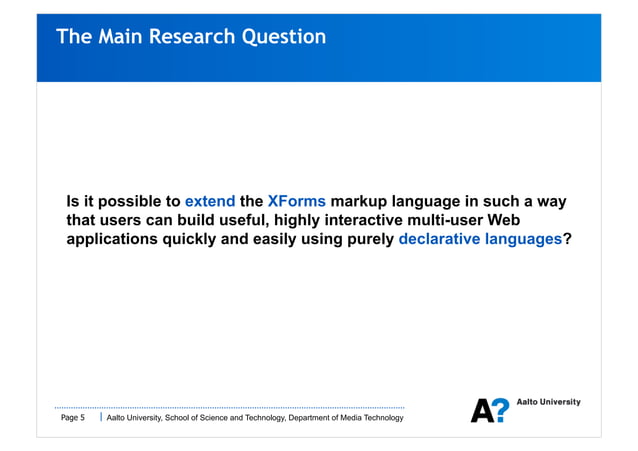 The Main Research Question

Is it possible to extend the XForms markup language in such a way that users can build useful, highly interactive multi-user Web applications quickly and easily using purely declarative languages?

Page 5 | Aalto University, School of Science and Technology, Department of Media Technology

A? Aalto University